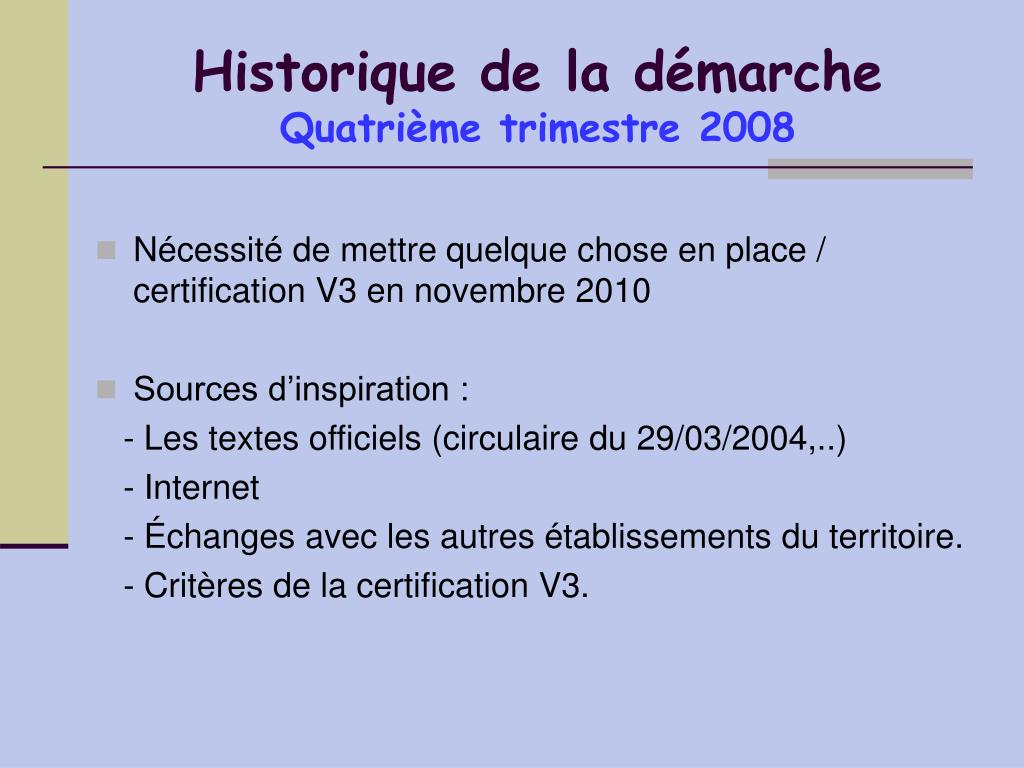 Historique de la démarche
Quatrième trimestre 2008

Nécessité de mettre quelque chose en place / certification V3 en novembre 2010

Sources d’inspiration :
- Les textes officiels (circulaire du 29/03/2004,..)
- Internet
- Échanges avec les autres établissements du territoire.
- Critères de la certification V3.